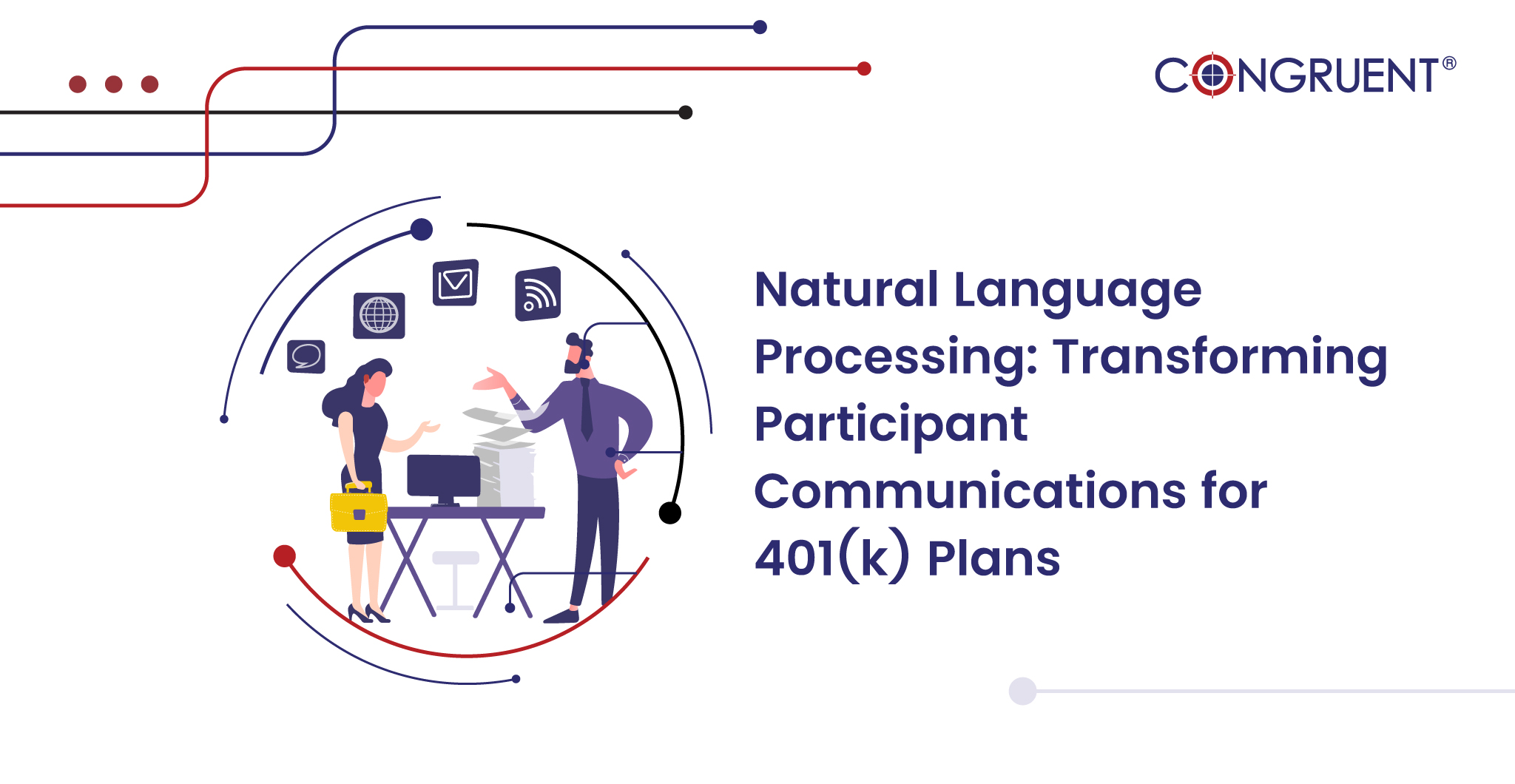 CONGRUENT®

Natural Language Processing: Transforming Participant Communications for 401(k) Plans